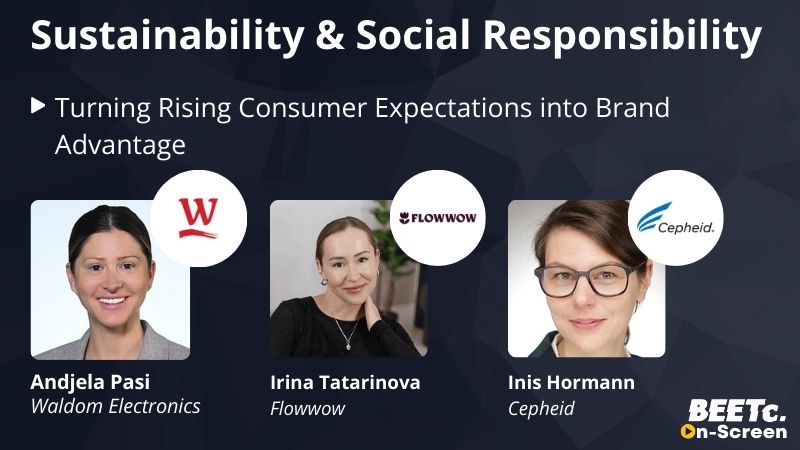 Sustainability & Social Responsibility

Turning Rising Consumer Expectations into Brand Advantage

W

FLOWWOW

Cepheid.

Andjela Pasi
Waldom Electronics

Irina Tatarinova
Flowwow

Inis Hormann
Cepheid

BEETc.
On-Screen